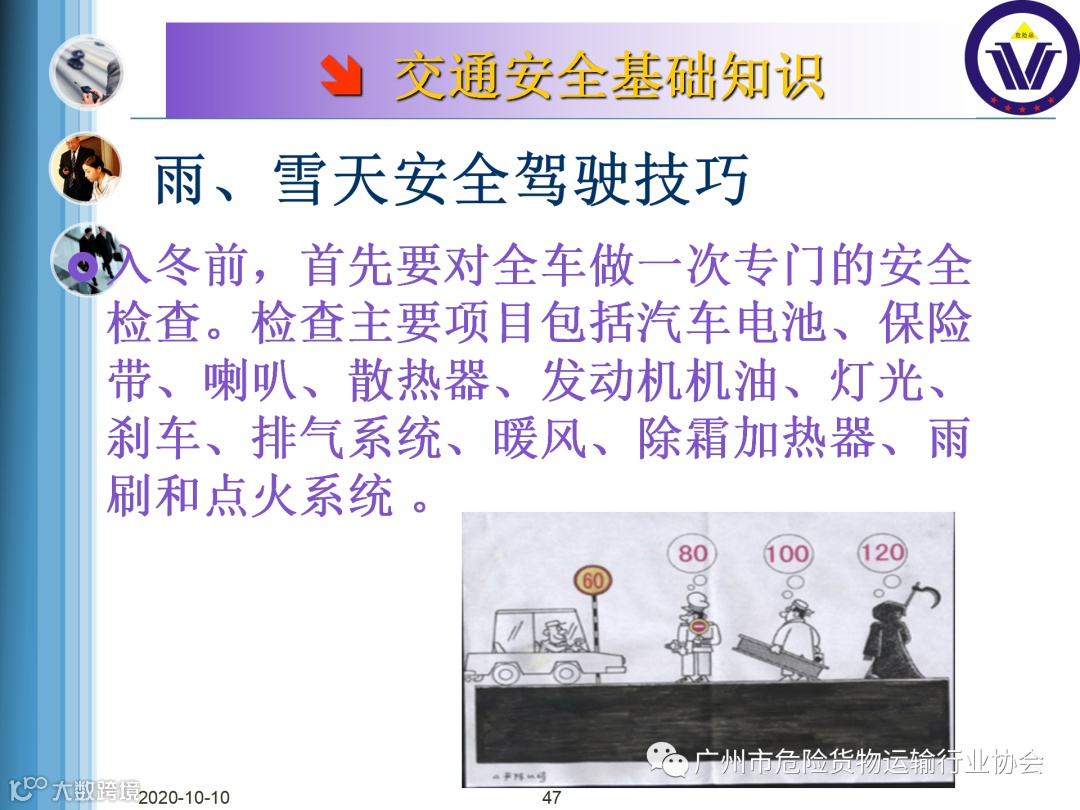 交通安全基础知识

雨、雪天安全驾驶技巧

入冬前，首先要对全车做一次专门的安全检查。检查主要项目包括汽车电池、保险带、喇叭、散热器、发动机机油、灯光、刹车、排气系统、暖风、除霜加热器、雨刷和点火系统 。

60
80
100
120

广州市危险货物运输行业协会

大数跨境

2020-10-10

47